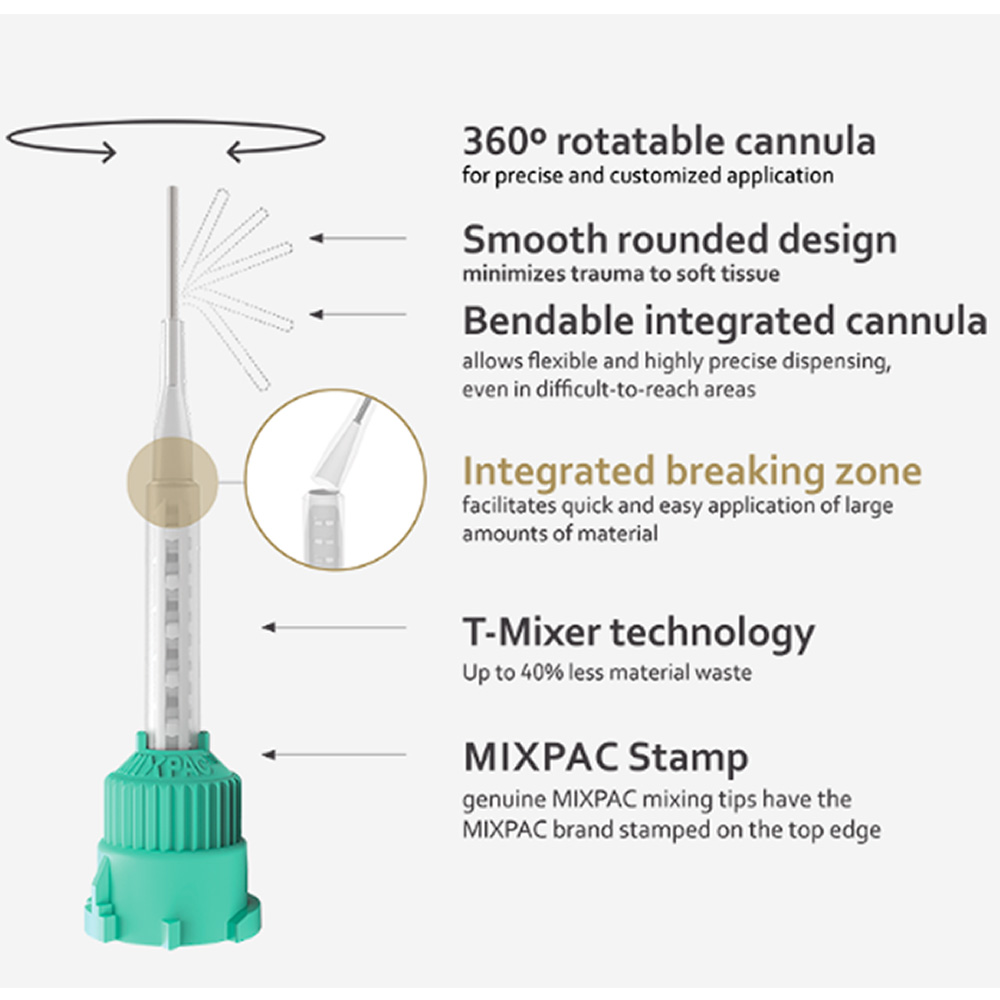 360º rotatable cannula
for precise and customized application

Smooth rounded design
minimizes trauma to soft tissue

Bendable integrated cannula
allows flexible and highly precise dispensing, even in difficult-to-reach areas

Integrated breaking zone
facilitates quick and easy application of large amounts of material

T-Mixer technology
Up to 40% less material waste

MIXPAC Stamp
genuine MIXPAC mixing tips have the MIXPAC brand stamped on the top edge

MIXPAC